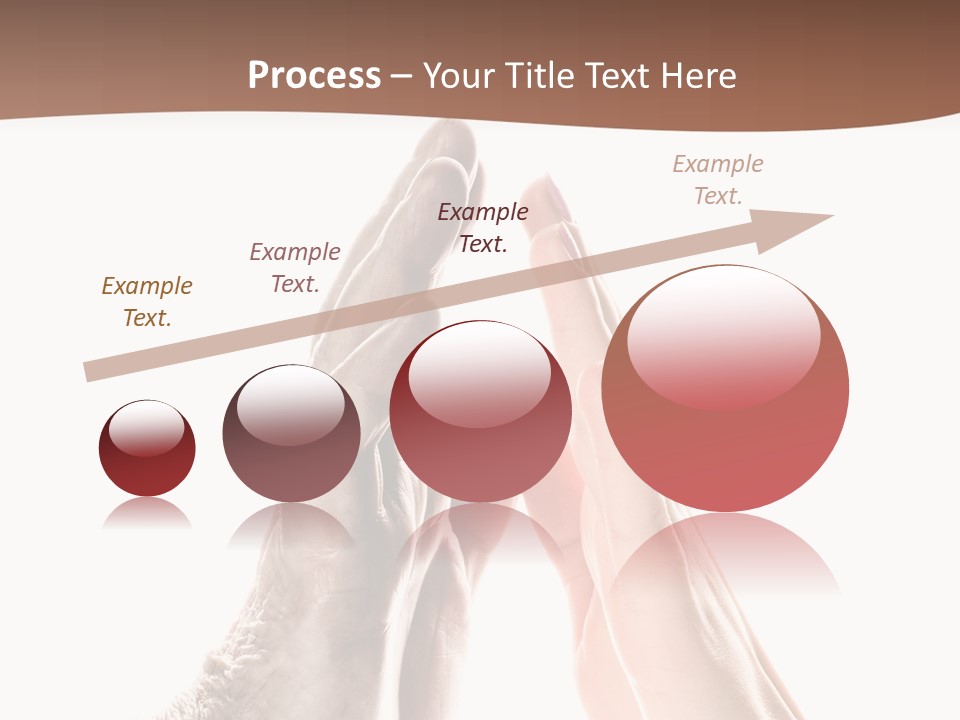 Process – Your Title Text Here

Example Text.

Example Text.

Example Text.

Example Text.